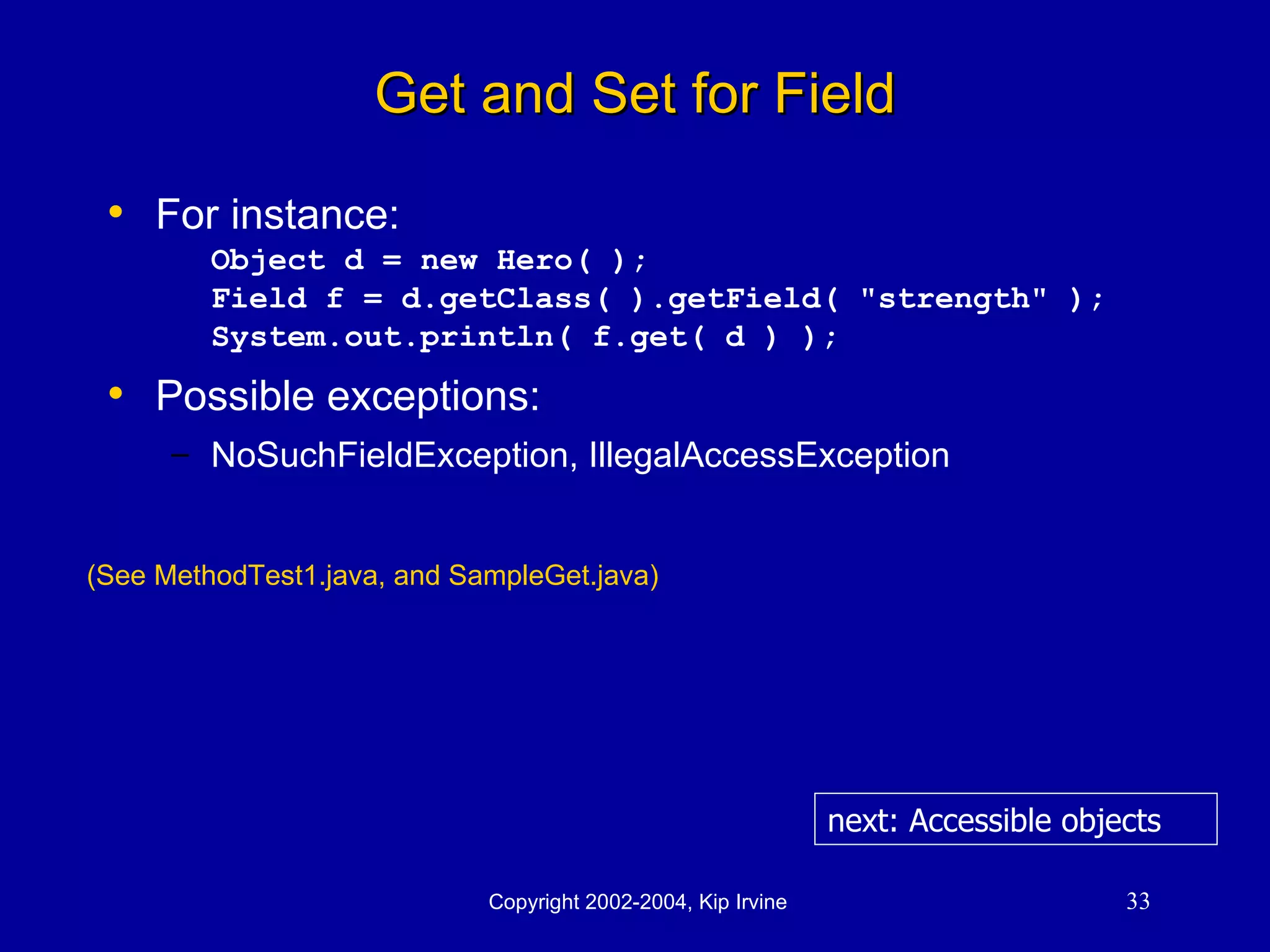 Get and Set for Field

• For instance:

Object d = new Hero( );
Field f = d.getClass( ).getField( "strength" );
System.out.println( f.get( d ) );

• Possible exceptions:

– NoSuchFieldException, IllegalAccessException

(See MethodTest1.java, and SampleGet.java)

next: Accessible objects

Copyright 2002-2004, Kip Irvine

33